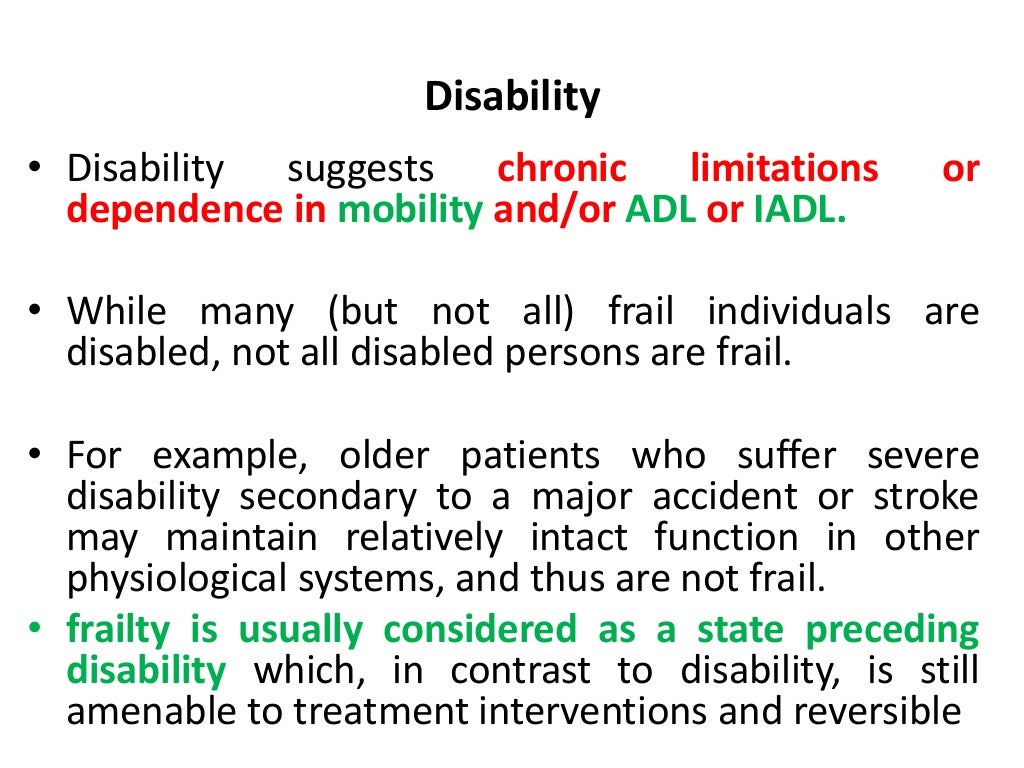 Disability

• Disability suggests chronic limitations or dependence in mobility and/or ADL or IADL.

• While many (but not all) frail individuals are disabled, not all disabled persons are frail.

• For example, older patients who suffer severe disability secondary to a major accident or stroke may maintain relatively intact function in other physiological systems, and thus are not frail.
• frailty is usually considered as a state preceding disability which, in contrast to disability, is still amenable to treatment interventions and reversible